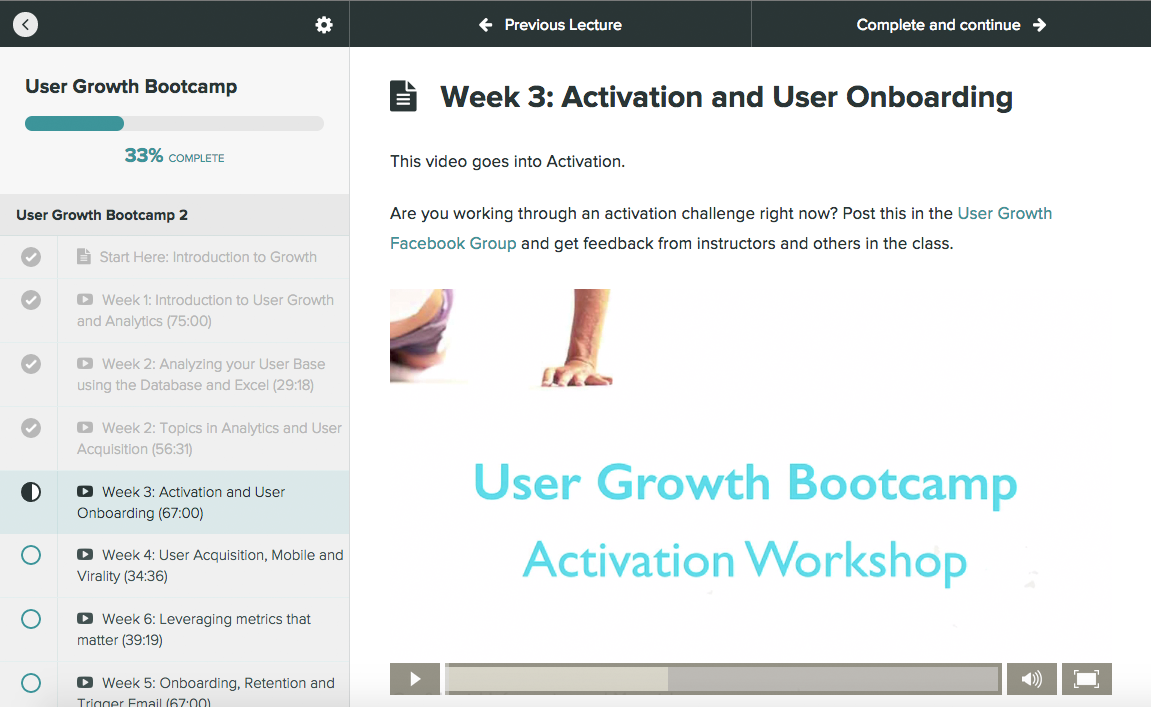 Previous Lecture

Complete and continue

User Growth Bootcamp

33% COMPLETE

User Growth Bootcamp 2

Start Here: Introduction to Growth

Week 1: Introduction to User Growth and Analytics (75:00)

Week 2: Analyzing your User Base using the Database and Excel (29:18)

Week 2: Topics in Analytics and User Acquisition (56:31)

Week 3: Activation and User Onboarding (67:00)

Week 4: User Acquisition, Mobile and Virality (34:36)

Week 6: Leveraging metrics that matter (39:19)

Week 5: Onboarding, Retention and Trigger Email (67:00)

Week 3: Activation and User Onboarding

This video goes into Activation.

Are you working through an activation challenge right now? Post this in the User Growth Facebook Group and get feedback from instructors and others in the class.

User Growth Bootcamp
Activation Workshop